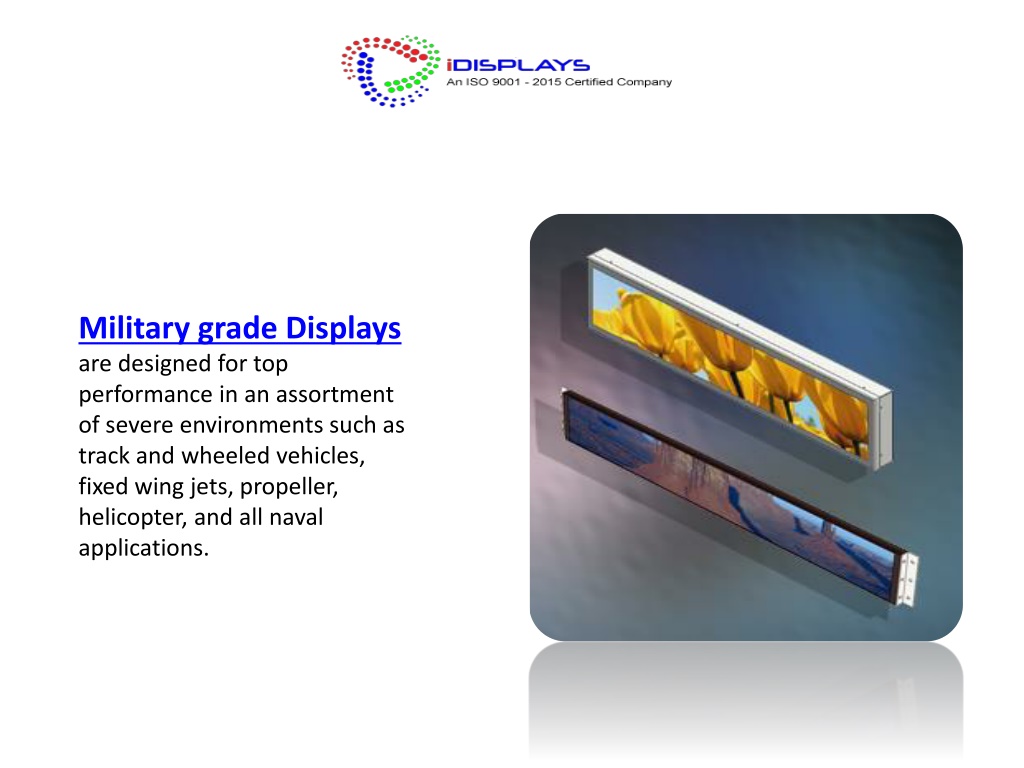 iDISPLAYS
An ISO 9001 - 2015 Certified Company

Military grade Displays are designed for top performance in an assortment of severe environments such as track and wheeled vehicles, fixed wing jets, propeller, helicopter, and all naval applications.